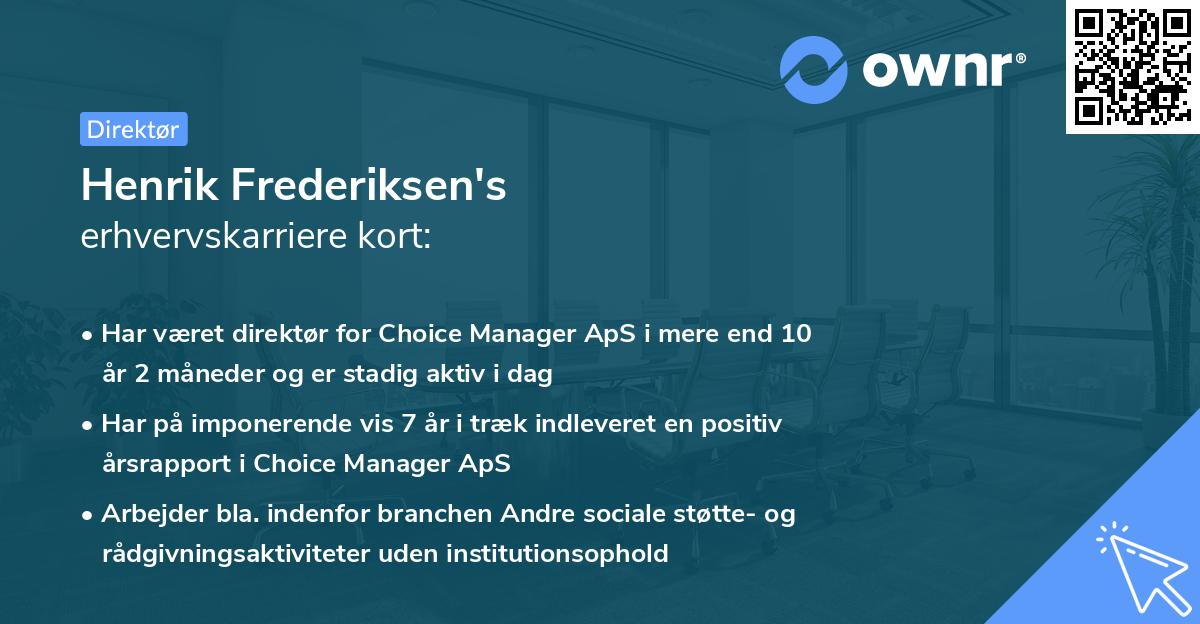 ownr®

Direktør

Henrik Frederiksen's
erhvervskarriere kort:

• Har været direktør for Choice Manager ApS i mere end 10 år 2 måneder og er stadig aktiv i dag

• Har på imponerende vis 7 år i træk indleveret en positiv årsrapport i Choice Manager ApS

• Arbejder bla. indenfor branchen Andre sociale støtte- og rådgivningsaktiviteter uden institutionsophold